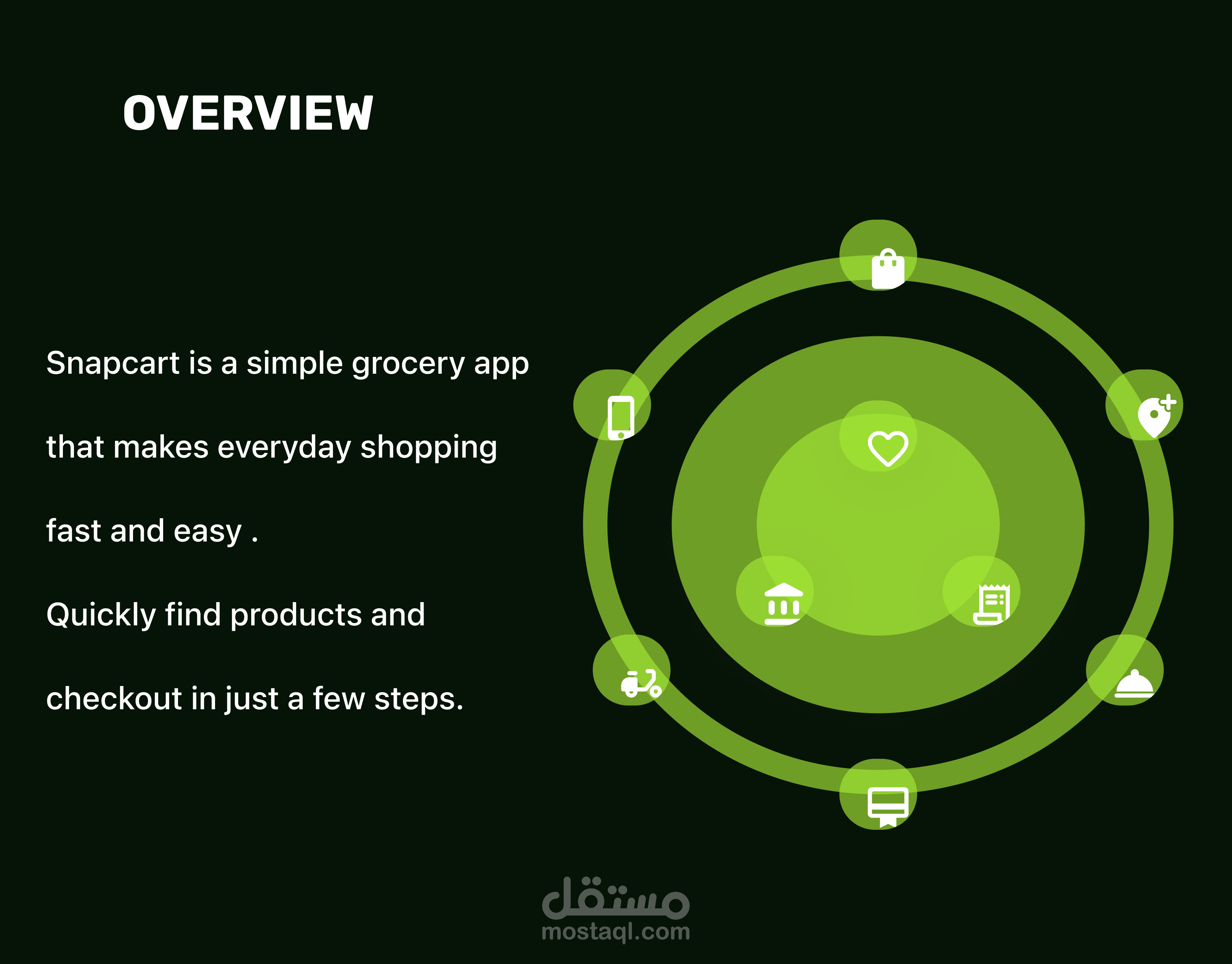 OVERVIEW

Snapcart is a simple grocery app

that makes everyday shopping

fast and easy .

Quickly find products and

checkout in just a few steps.

مستقل
mostaql.com